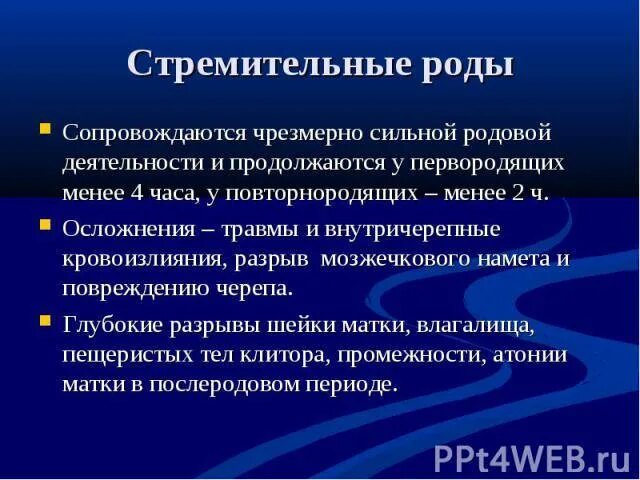 Стремительные роды

Сопровождаются чрезмерно сильной родовой деятельности и продолжаются у первородящих менее 4 часа, у повторнородящих – менее 2 ч.

Осложнения – травмы и внутричерепные кровоизлияния, разрыв мозжечкового намета и повреждению черепа.

Глубокие разрывы шейки матки, влагалища, пещеристых тел клитора, промежности, атонии матки в послеродовом периоде.

PPt4WEB.ru